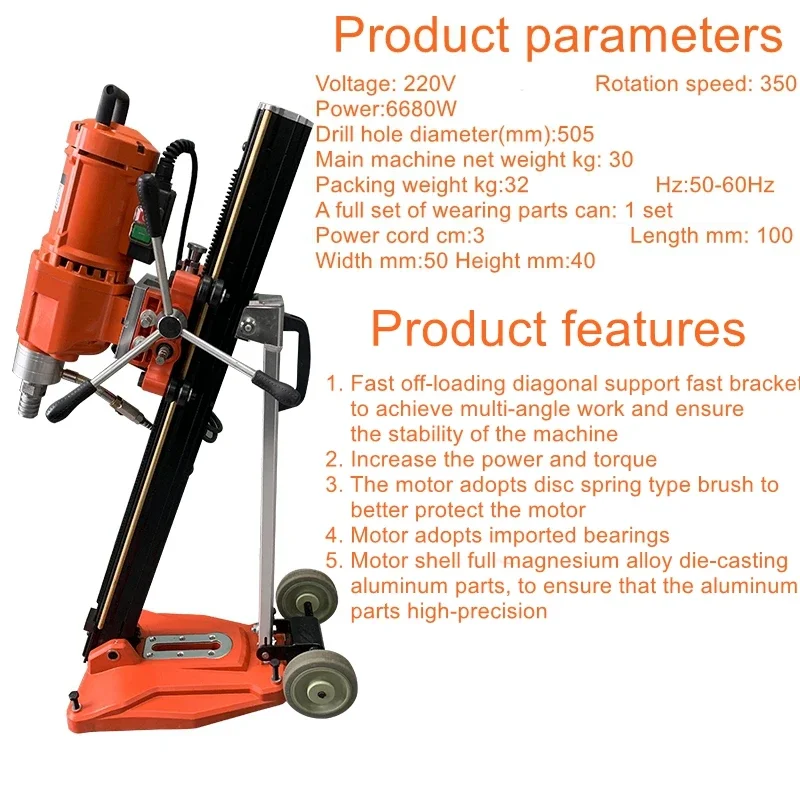 Product parameters

Voltage: 220V Rotation speed: 350
Power:6680W
Drill hole diameter(mm):505
Main machine net weight kg: 30
Packing weight kg:32 Hz:50-60Hz
A full set of wearing parts can: 1 set
Power cord cm:3 Length mm: 100
Width mm:50 Height mm:40

Product features

1. Fast off-loading diagonal support fast bracket to achieve multi-angle work and ensure the stability of the machine
2. Increase the power and torque
3. The motor adopts disc spring type brush to better protect the motor
4. Motor adopts imported bearings
5. Motor shell full magnesium alloy die-casting aluminum parts, to ensure that the aluminum parts high-precision